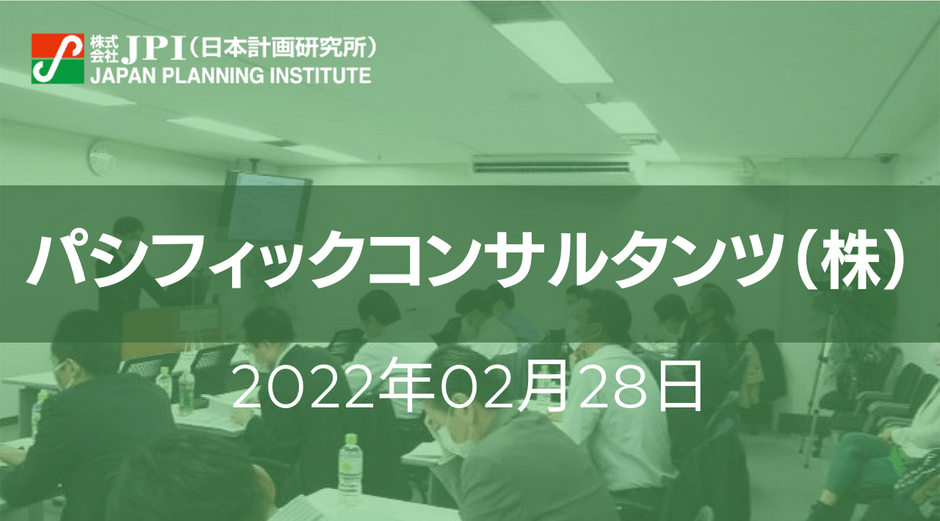 株式会社 JPI（日本計画研究所）
JAPAN PLANNING INSTITUTE

パシフィックコンサルタンツ（株）

2022年02月28日